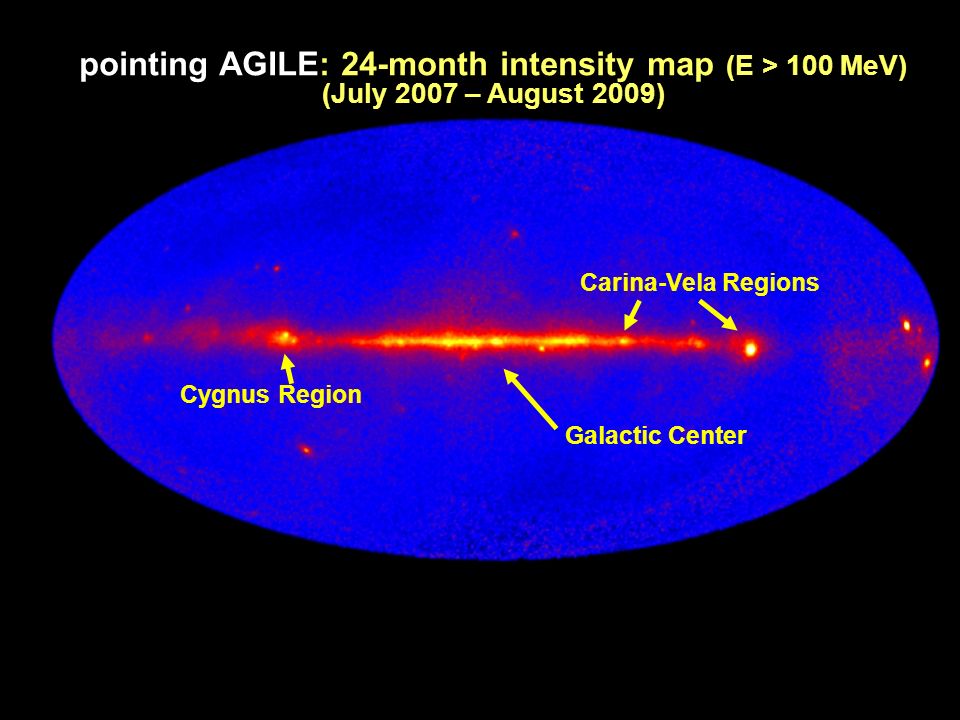 pointing AGILE: 24-month intensity map (E > 100 MeV)
(July 2007 – August 2009)

Carina-Vela Regions

Cygnus Region

Galactic Center